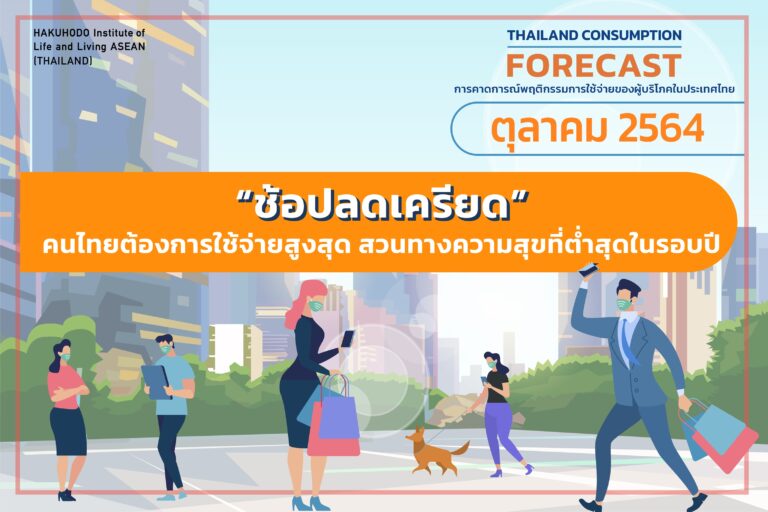 HAKUHODO Institute of Life and Living ASEAN (THAILAND)

THAILAND CONSUMPTION
FORECAST
การคาดการณ์พฤติกรรมการใช้จ่ายของผู้บริโภคในประเทศไทย

ตุลาคม 2564

“ช้อปลดเครียด”
คนไทยต้องการใช้จ่ายสูงสุด สวนทางความสุขที่ต่ำสุดในรอบปี